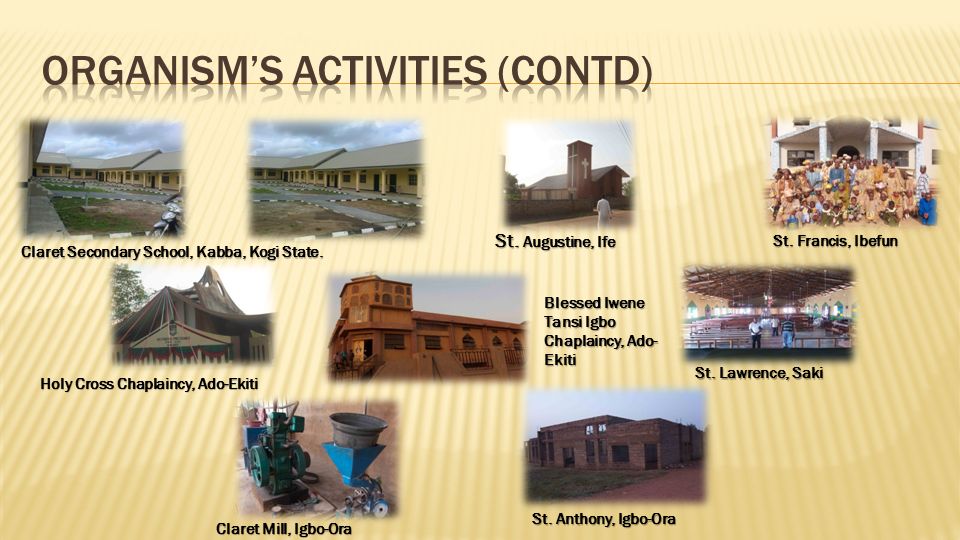 ORGANISM'S ACTIVITIES (CONTD)

Claret Secondary School, Kabba, Kogi State.

St. Augustine, Ife

St. Francis, Ibefun

Holy Cross Chaplaincy, Ado-Ekiti

Blessed Iwene Tansi Igbo Chaplaincy, Ado-Ekiti

St. Lawrence, Saki

Claret Mill, Igbo-Ora

St. Anthony, Igbo-Ora